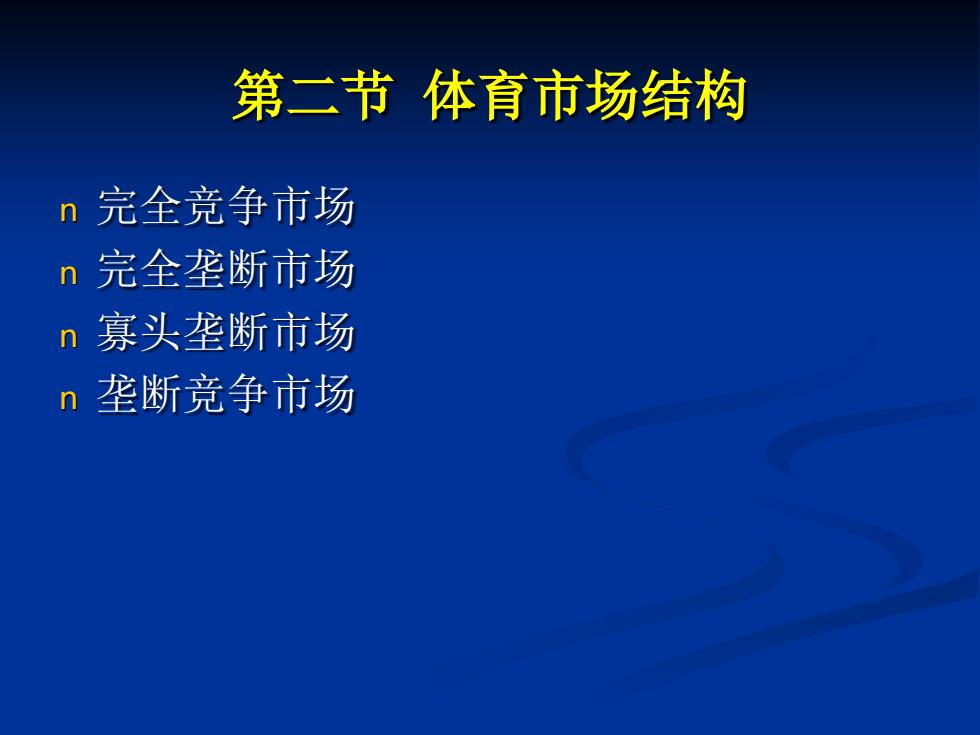 第二节 体育市场结构

n 完全竞争市场
n 完全垄断市场
n 寡头垄断市场
n 垄断竞争市场